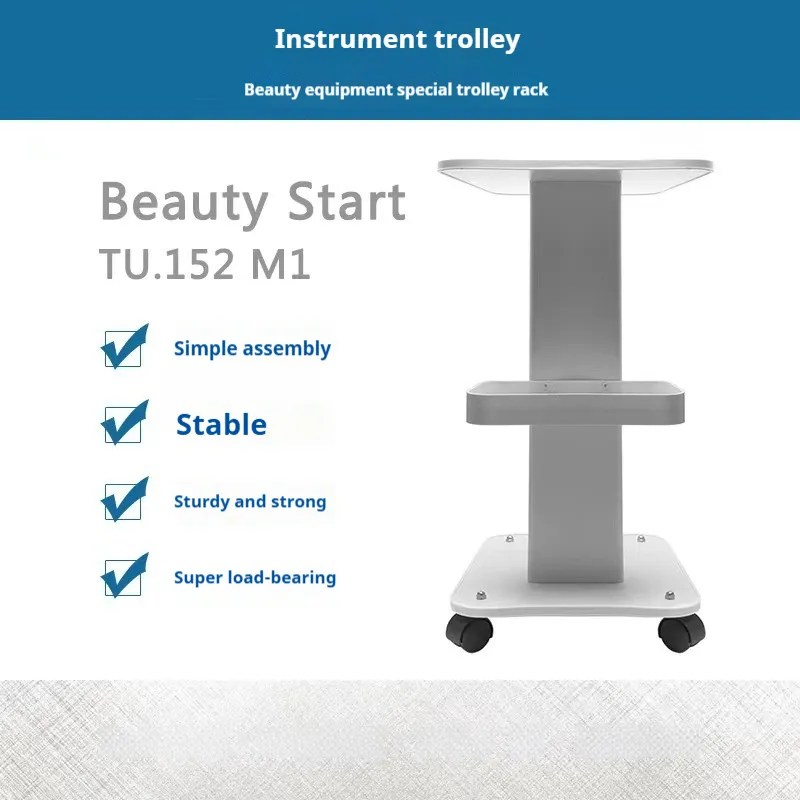 Instrument trolley

Beauty equipment special trolley rack

Beauty Start
TU.152 M1

Simple assembly

Stable

Sturdy and strong

Super load-bearing